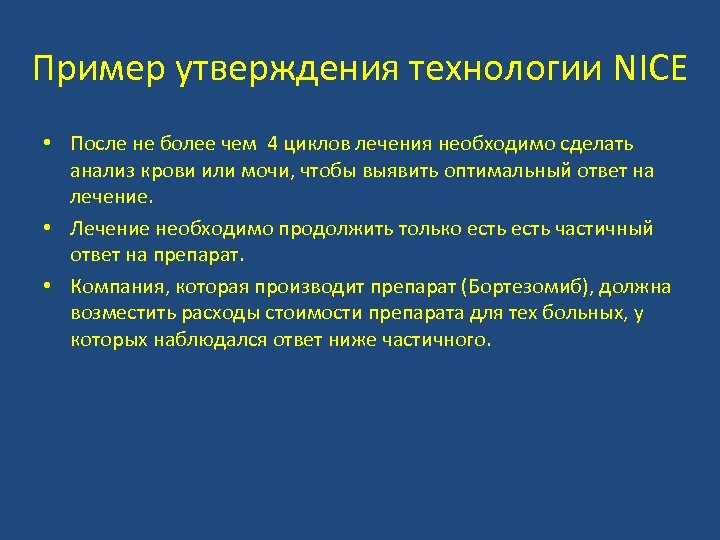 Пример утверждения технологии NICE

• После не более чем 4 циклов лечения необходимо сделать анализ крови или мочи, чтобы выявить оптимальный ответ на лечение.

• Лечение необходимо продолжить только есть есть частичный ответ на препарат.

• Компания, которая производит препарат (Бортезомиб), должна возместить расходы стоимости препарата для тех больных, у которых наблюдался ответ ниже частичного.